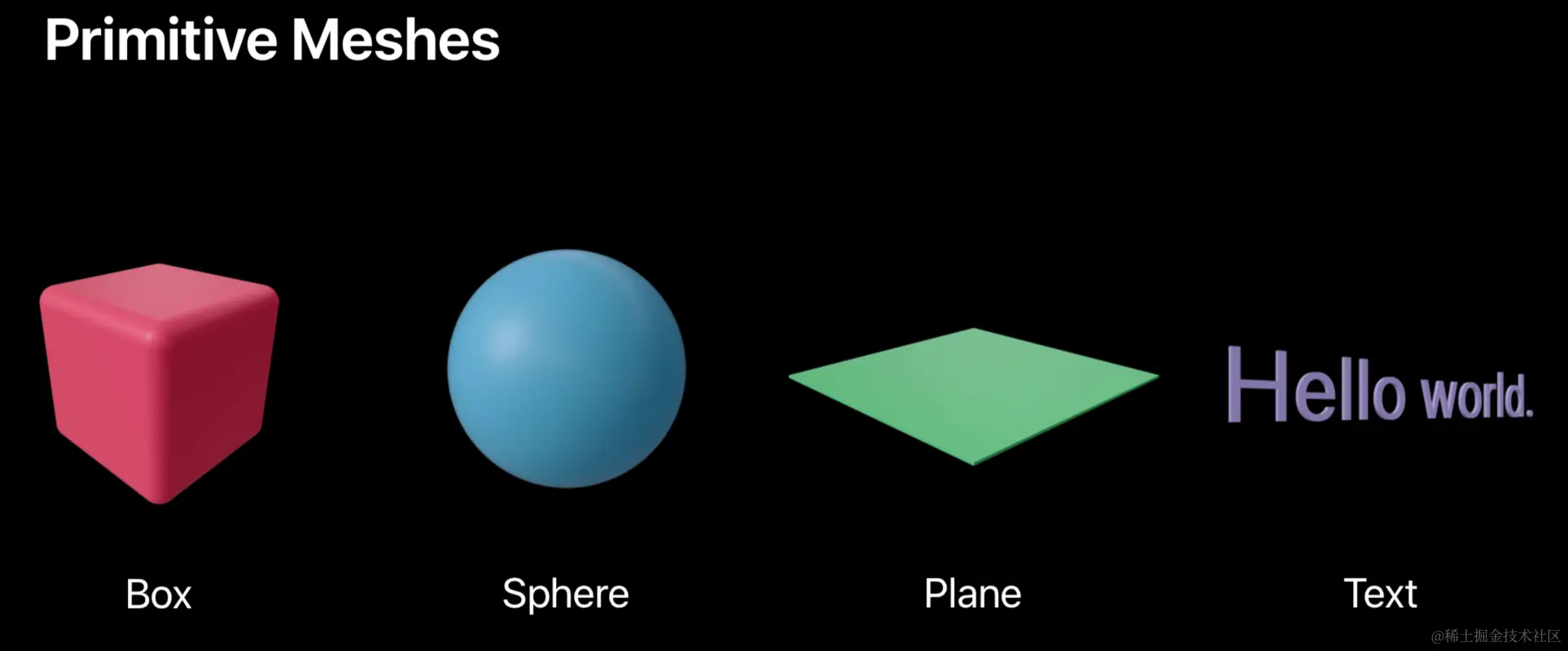 Primitive Meshes

Hello world.

Box

Sphere

Plane

Text

@稀土掘金技术社区